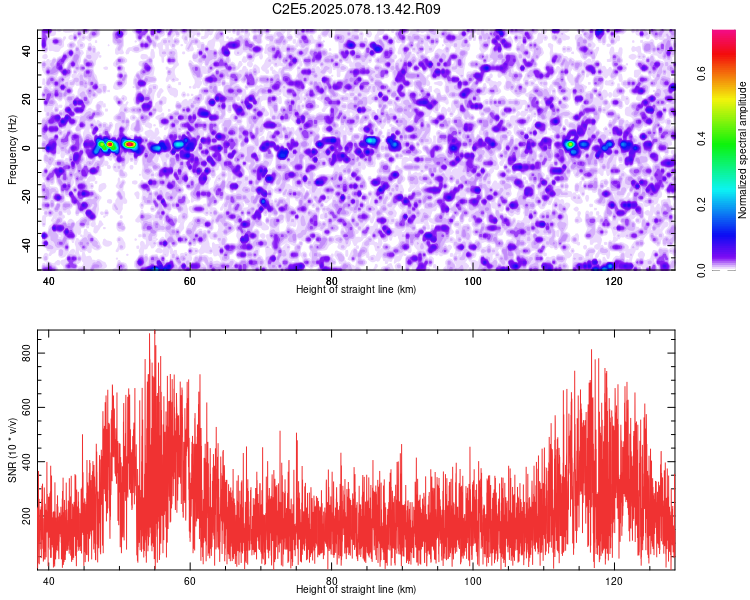 C2E5.2025.078.13.42.R09

Frequency (Hz)
40
20
0
-20
-40
40
60
80
100
120
Height of straight line (km)

Normalized spectral amplitude
0.0
0.2
0.4
0.6

SNR (10 * v/v)
800
600
400
200
40
60
80
100
120
Height of straight line (km)